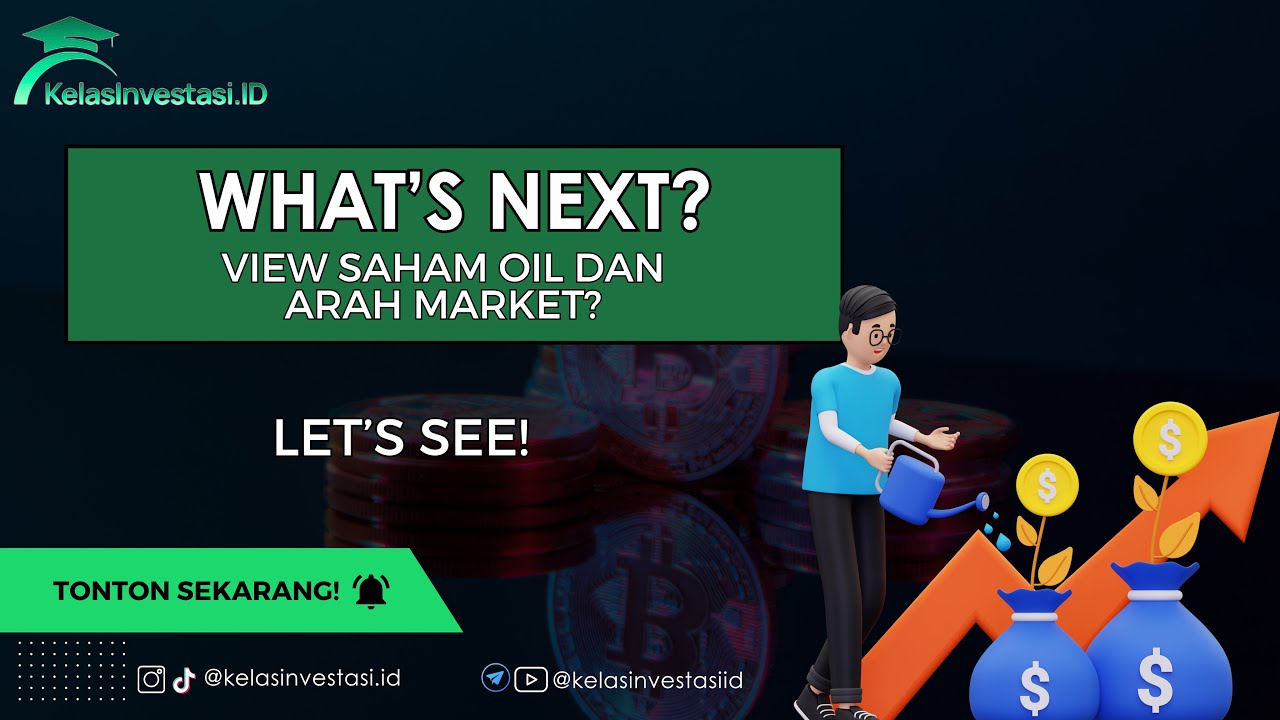 KelasInvestasi.ID

WHAT'S NEXT?
VIEW SAHAM OIL DAN ARAH MARKET?

LET'S SEE!

TONTON SEKARANG!

@kelasinvestasi.id

@kelasinvestasiid

$
$
$
$